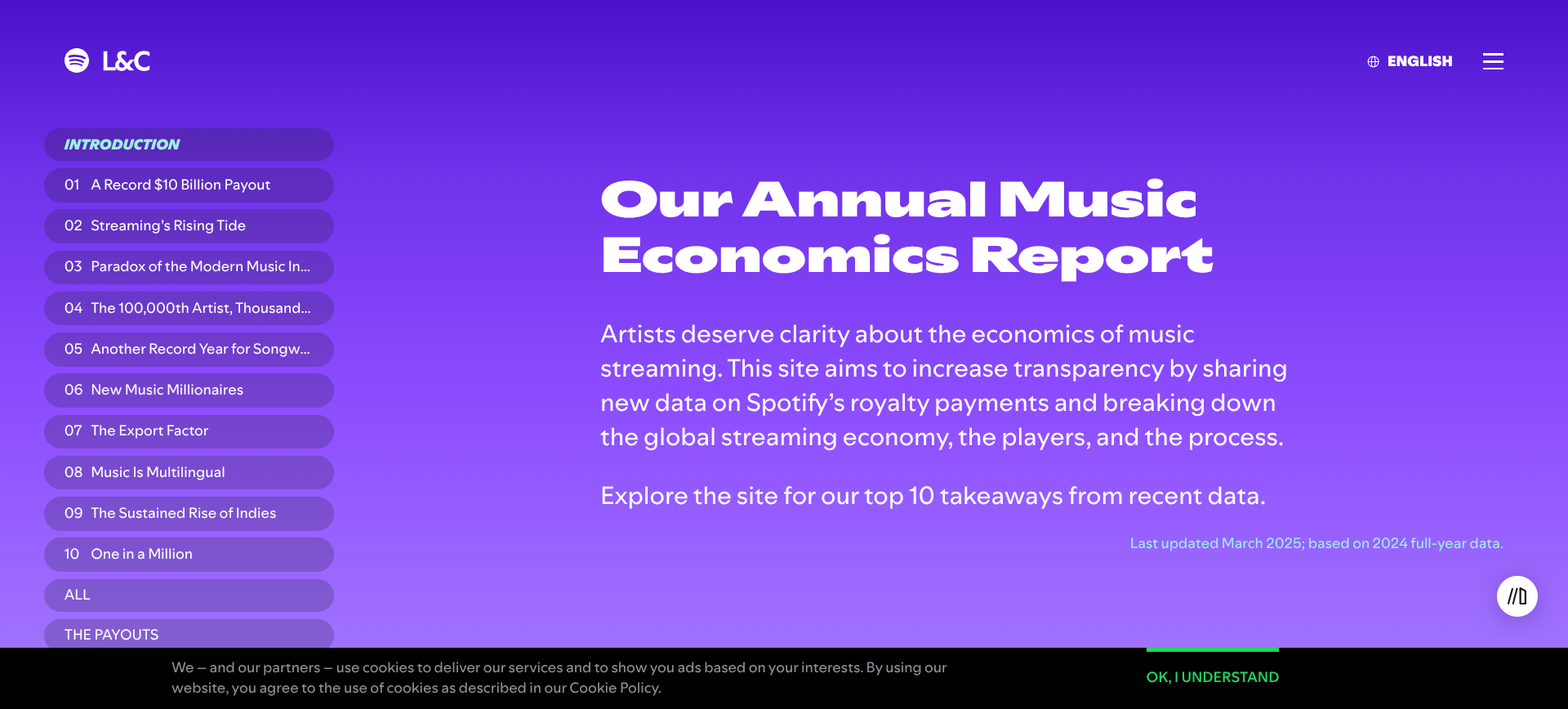 L&C

ENGLISH

INTRODUCTION

01 A Record $10 Billion Payout

02 Streaming's Rising Tide

03 Paradox of the Modern Music In...

04 The 100,000th Artist, Thousand...

05 Another Record Year for Songw...

06 New Music Millionaires

07 The Export Factor

08 Music Is Multilingual

09 The Sustained Rise of Indies

10 One in a Million

ALL

THE PAYOUTS

Our Annual Music Economics Report

Artists deserve clarity about the economics of music streaming. This site aims to increase transparency by sharing new data on Spotify's royalty payments and breaking down the global streaming economy, the players, and the process.

Explore the site for our top 10 takeaways from recent data.

Last updated March 2025; based on 2024 full-year data.

We – and our partners – use cookies to deliver our services and to show you ads based on your interests. By using our website, you agree to the use of cookies as described in our Cookie Policy.

OK, I UNDERSTAND